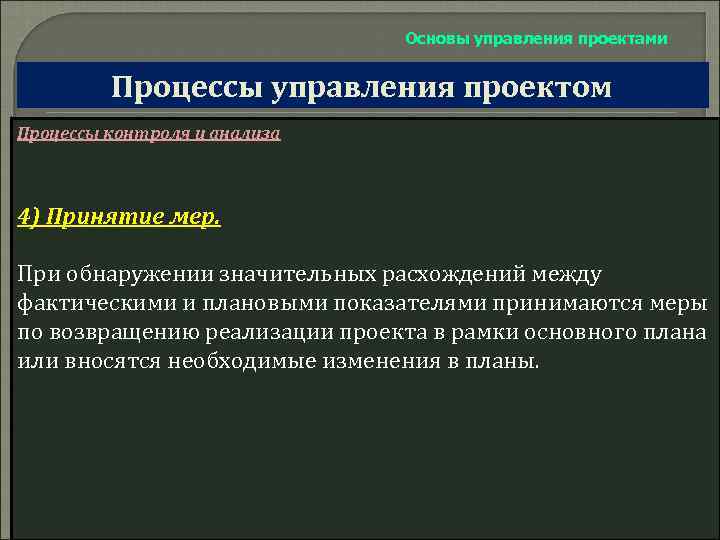 Основы управления проектами

Процессы управления проектом

Процессы контроля и анализа

4) Принятие мер.

При обнаружении значительных расхождений между фактическими и плановыми показателями принимаются меры по возвращению реализации проекта в рамки основного плана или вносятся необходимые изменения в планы.